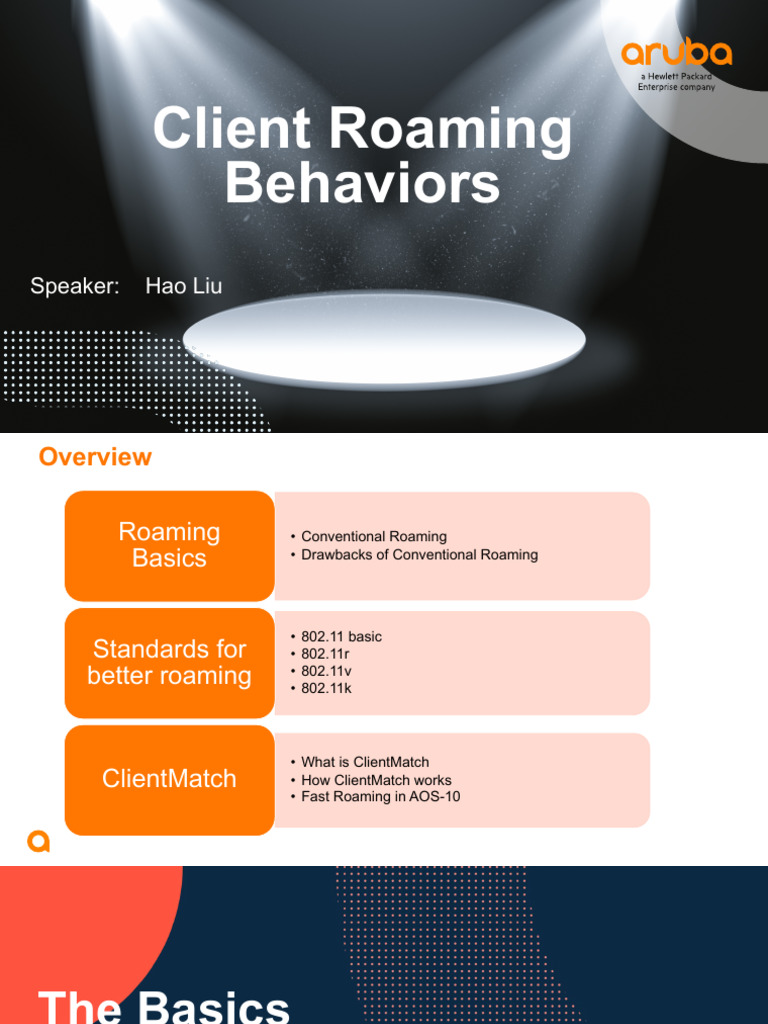 aruba
a Hewlett Packard Enterprise company

Client Roaming Behaviors

Speaker: Hao Liu

Overview

Roaming Basics
• Conventional Roaming
• Drawbacks of Conventional Roaming

Standards for better roaming
• 802.11 basic
• 802.11r
• 802.11v
• 802.11k

ClientMatch
• What is ClientMatch
• How ClientMatch works
• Fast Roaming in AOS-10

The Basics